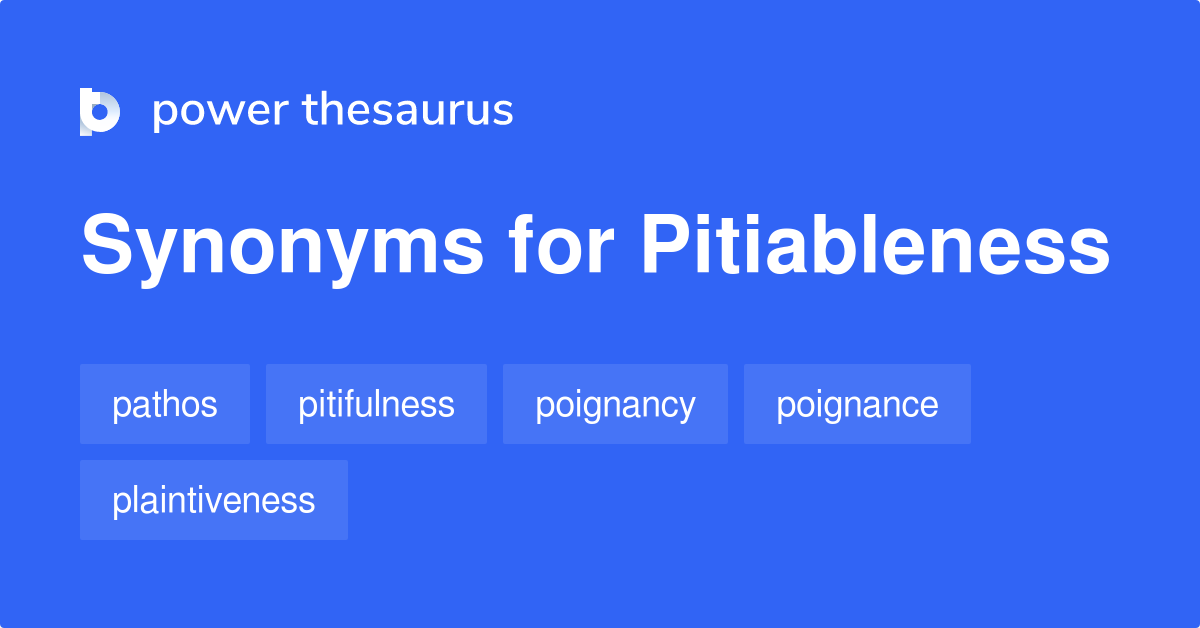 power thesaurus

Synonyms for Pitiableness

pathos
pitifulness
poignancy
poignance
plaintiveness